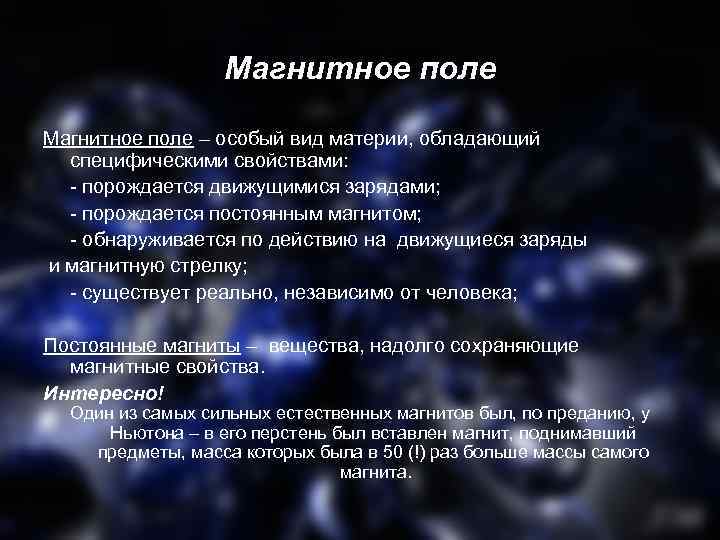 Магнитное поле

Магнитное поле – особый вид материи, обладающий специфическими свойствами:
- порождается движущимися зарядами;
- порождается постоянным магнитом;
- обнаруживается по действию на движущиеся заряды и магнитную стрелку;
- существует реально, независимо от человека;

Постоянные магниты – вещества, надолго сохраняющие магнитные свойства.

Интересно!
Один из самых сильных естественных магнитов был, по преданию, у Ньютона – в его перстень был вставлен магнит, поднимавший предметы, масса которых была в 50 (!) раз больше массы самого магнита.